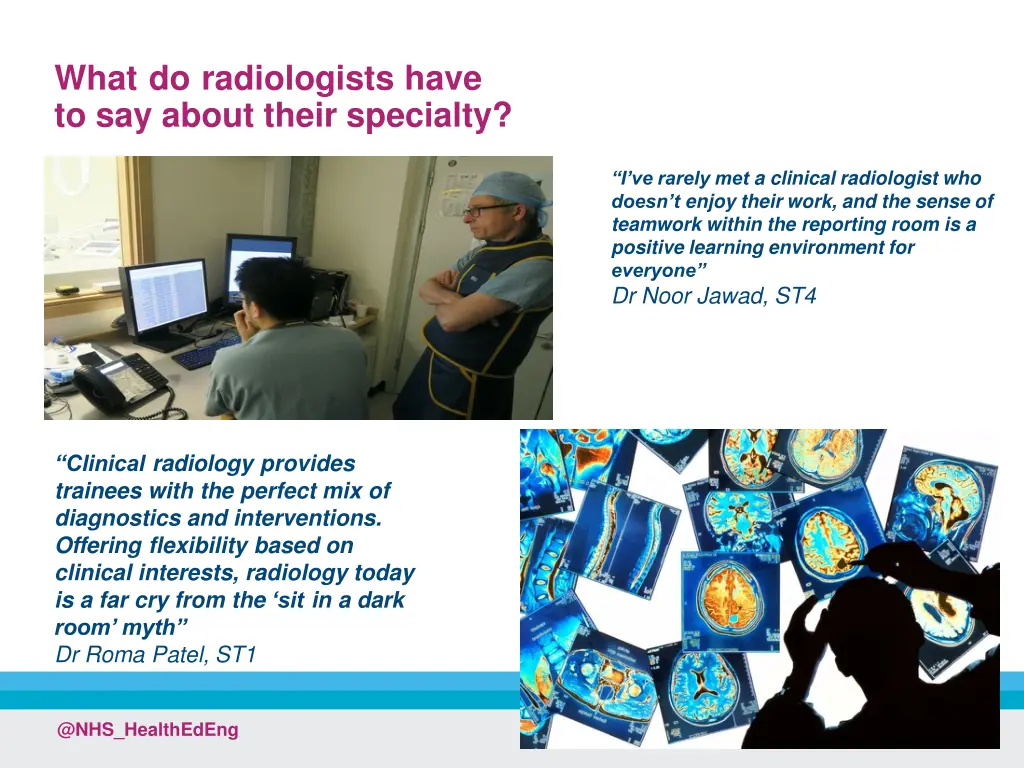 What do radiologists have to say about their specialty?

“I’ve rarely met a clinical radiologist who doesn’t enjoy their work, and the sense of teamwork within the reporting room is a positive learning environment for everyone”
Dr Noor Jawad, ST4

“Clinical radiology provides trainees with the perfect mix of diagnostics and interventions. Offering flexibility based on clinical interests, radiology today is a far cry from the ‘sit in a dark room’ myth”
Dr Roma Patel, ST1

@NHS_HealthEdEng